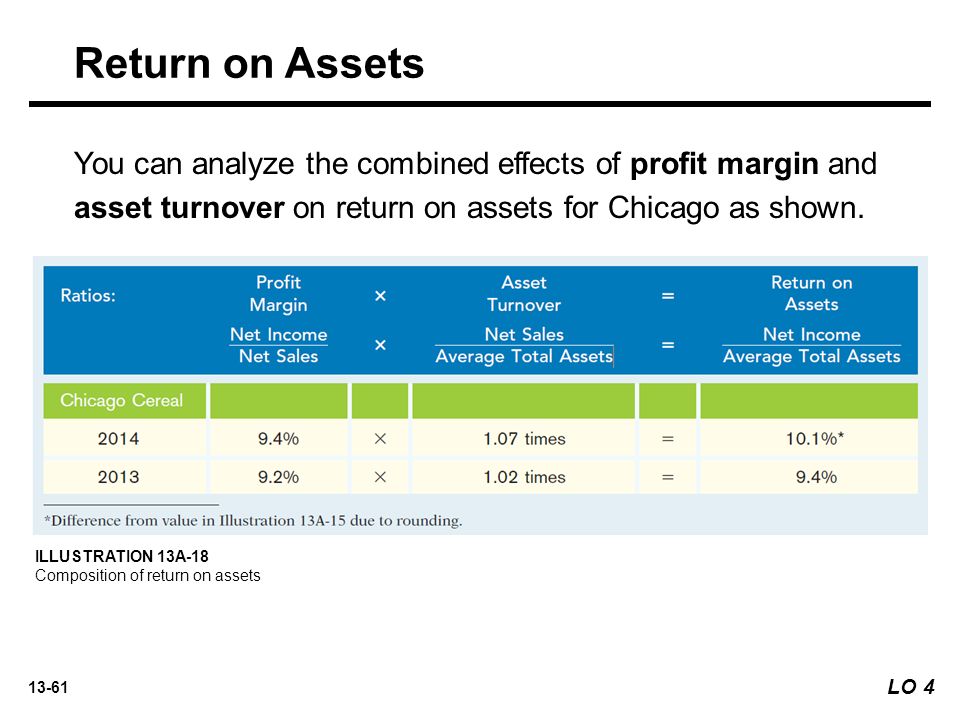 Return on Assets

You can analyze the combined effects of **profit margin** and **asset turnover** on return on assets for Chicago as shown.

| Ratios: | Profit Margin | × | Asset Turnover | = | Return on Assets |
|---|---|---|---|---|---|
| | $\frac{\text{Net Income}}{\text{Net Sales}}$ | × | $\frac{\text{Net Sales}}{\text{Average Total Assets}}$ | = | $\frac{\text{Net Income}}{\text{Average Total Assets}}$ |
| Chicago Cereal | | | | | |
| 2014 | 9.4% | × | 1.07 times | = | 10.1%* |
| 2013 | 9.2% | × | 1.02 times | = | 9.4% |

*Difference from value in Illustration 13A-15 due to rounding.

ILLUSTRATION 13A-18
Composition of return on assets

13-61

LO 4